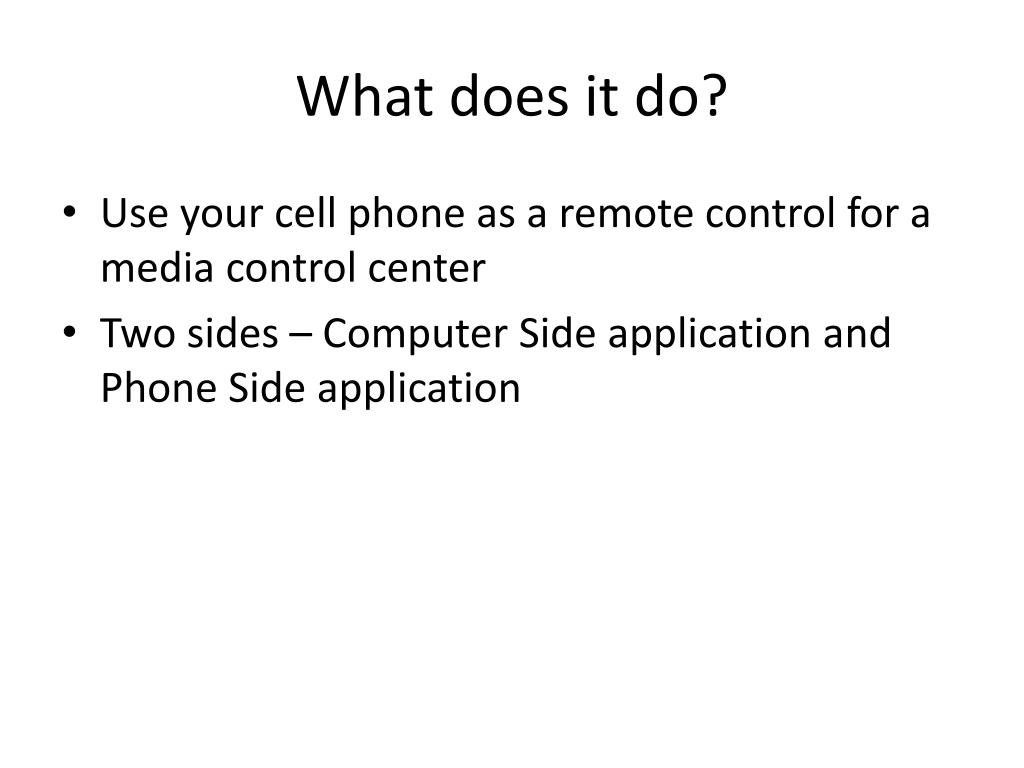 What does it do?

• Use your cell phone as a remote control for a media control center
• Two sides – Computer Side application and Phone Side application